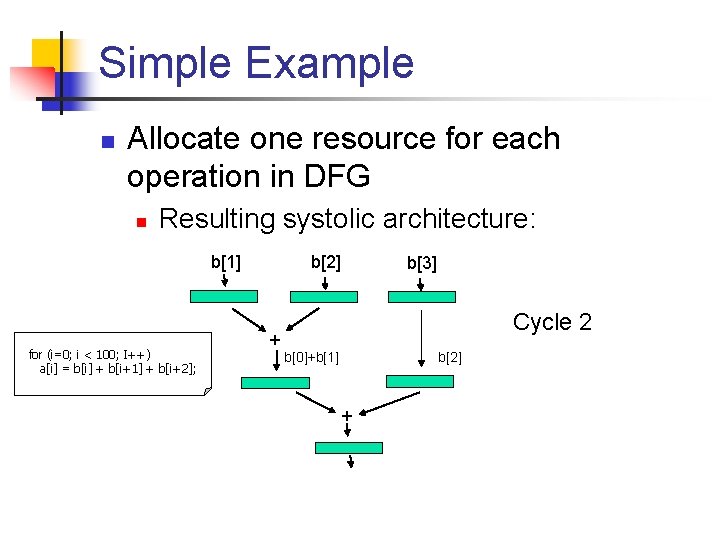 Simple Example

Allocate one resource for each operation in DFG

Resulting systolic architecture:

b[1]

b[2]

b[3]

Cycle 2

for (i=0; i < 100; I++)
a[i] = b[i] + b[i+1] + b[i+2];

+

b[0]+b[1]

b[2]

+